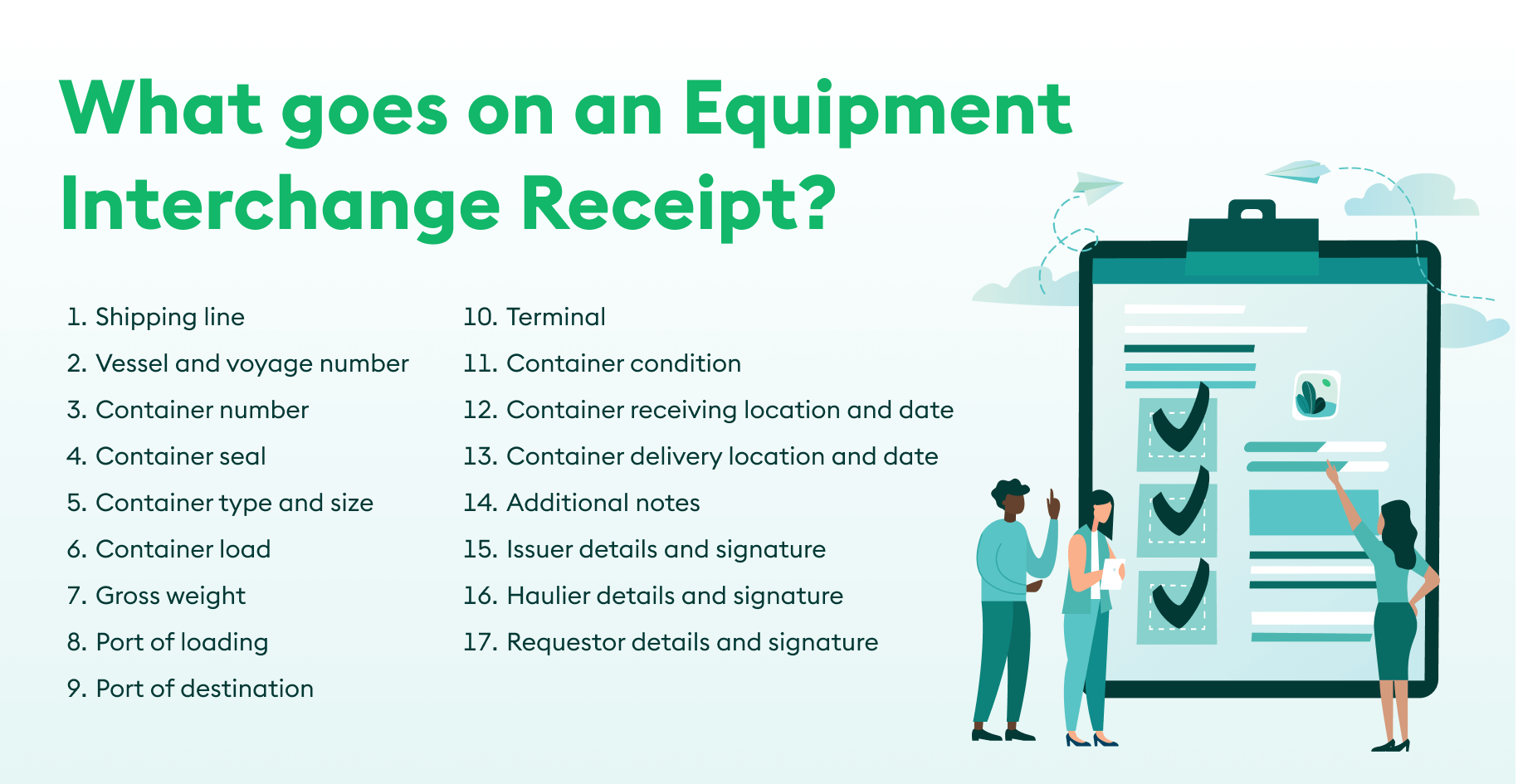 What goes on an Equipment Interchange Receipt?

1. Shipping line
2. Vessel and voyage number
3. Container number
4. Container seal
5. Container type and size
6. Container load
7. Gross weight
8. Port of loading
9. Port of destination

10. Terminal
11. Container condition
12. Container receiving location and date
13. Container delivery location and date
14. Additional notes
15. Issuer details and signature
16. Haulier details and signature
17. Requestor details and signature